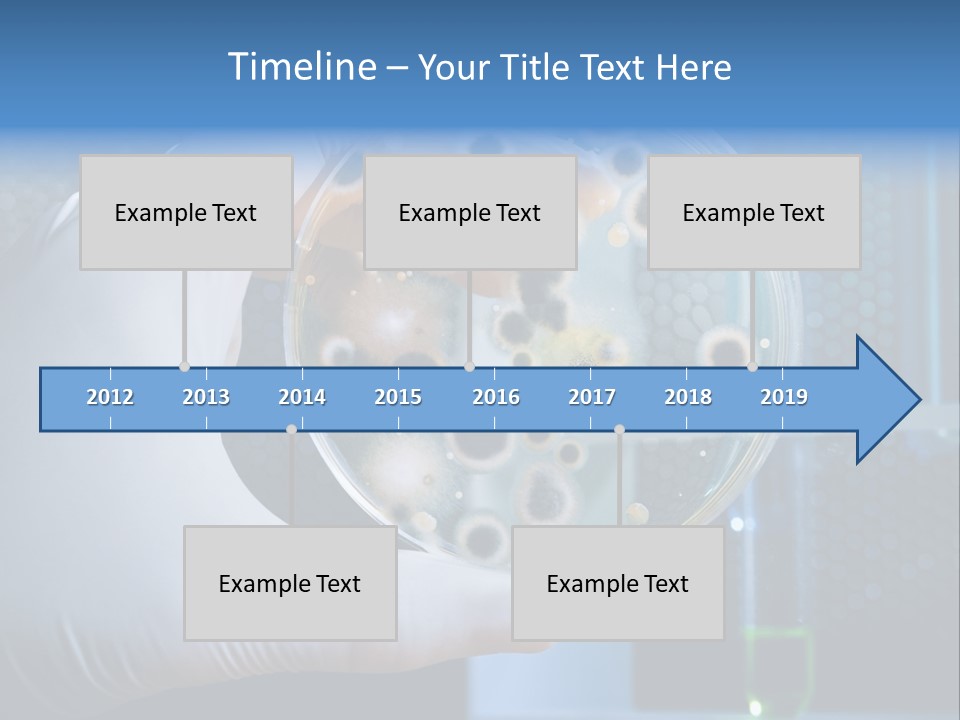 Timeline – Your Title Text Here

Example Text

Example Text

Example Text

2012 2013 2014 2015 2016 2017 2018 2019

Example Text

Example Text